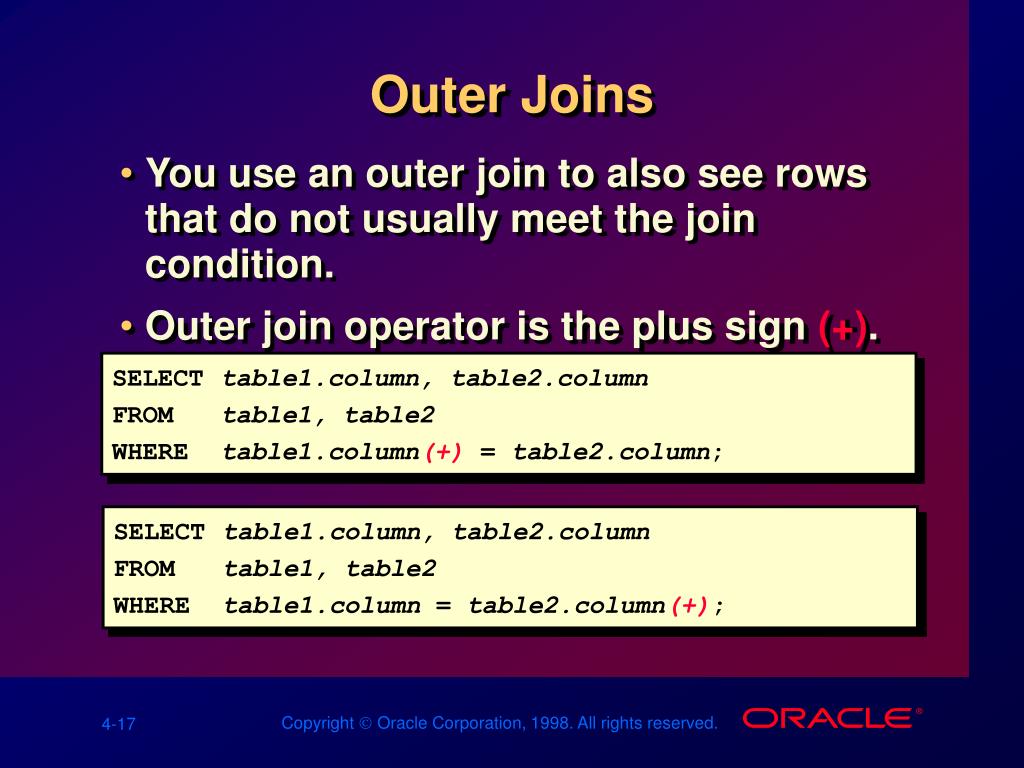 Outer Joins

• You use an outer join to also see rows that do not usually meet the join condition.

• Outer join operator is the plus sign (+).

SELECT table1.column, table2.column
FROM table1, table2
WHERE table1.column(+) = table2.column;

SELECT table1.column, table2.column
FROM table1, table2
WHERE table1.column = table2.column(+);

4-17

Copyright © Oracle Corporation, 1998. All rights reserved.

ORACLE®